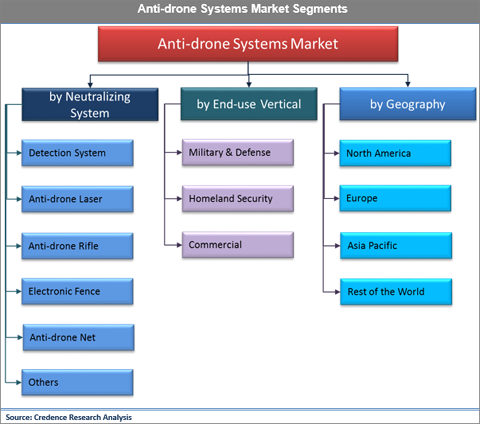 Anti-drone Systems Market Segments

Anti-drone Systems Market

by Neutralizing System

Detection System

Anti-drone Laser

Anti-drone Rifle

Electronic Fence

Anti-drone Net

Others

by End-use Vertical

Military & Defense

Homeland Security

Commercial

by Geography

North America

Europe

Asia Pacific

Rest of the World

Source: Credence Research Analysis